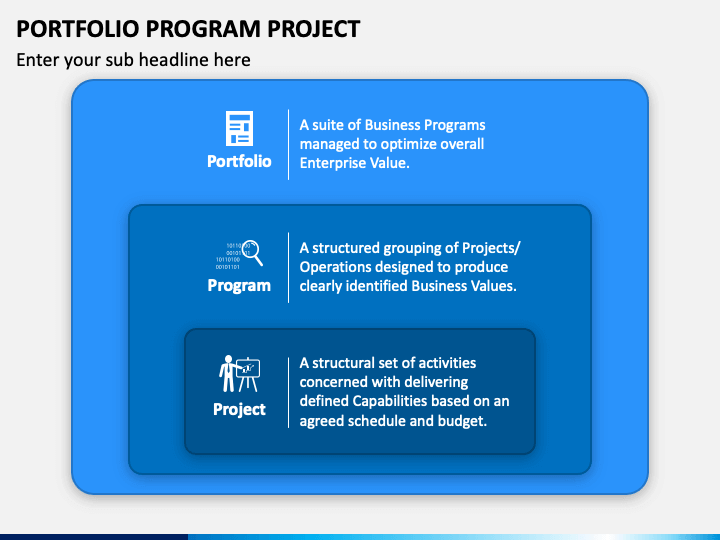 PORTFOLIO PROGRAM PROJECT

Enter your sub headline here

Portfolio

A suite of Business Programs managed to optimize overall Enterprise Value.

Program

A structured grouping of Projects/ Operations designed to produce clearly identified Business Values.

Project

A structural set of activities concerned with delivering defined Capabilities based on an agreed schedule and budget.